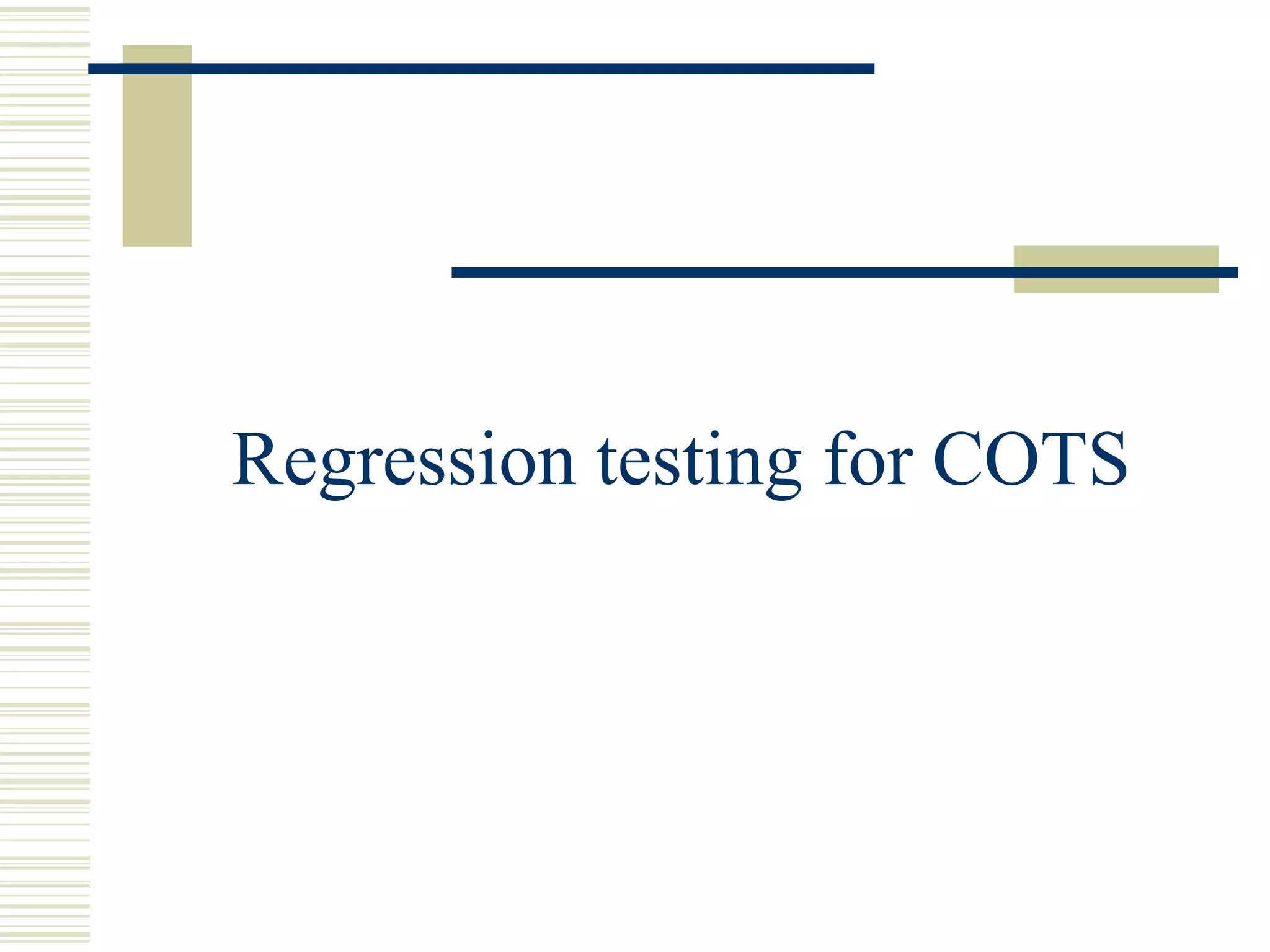 Regression testing for COTS